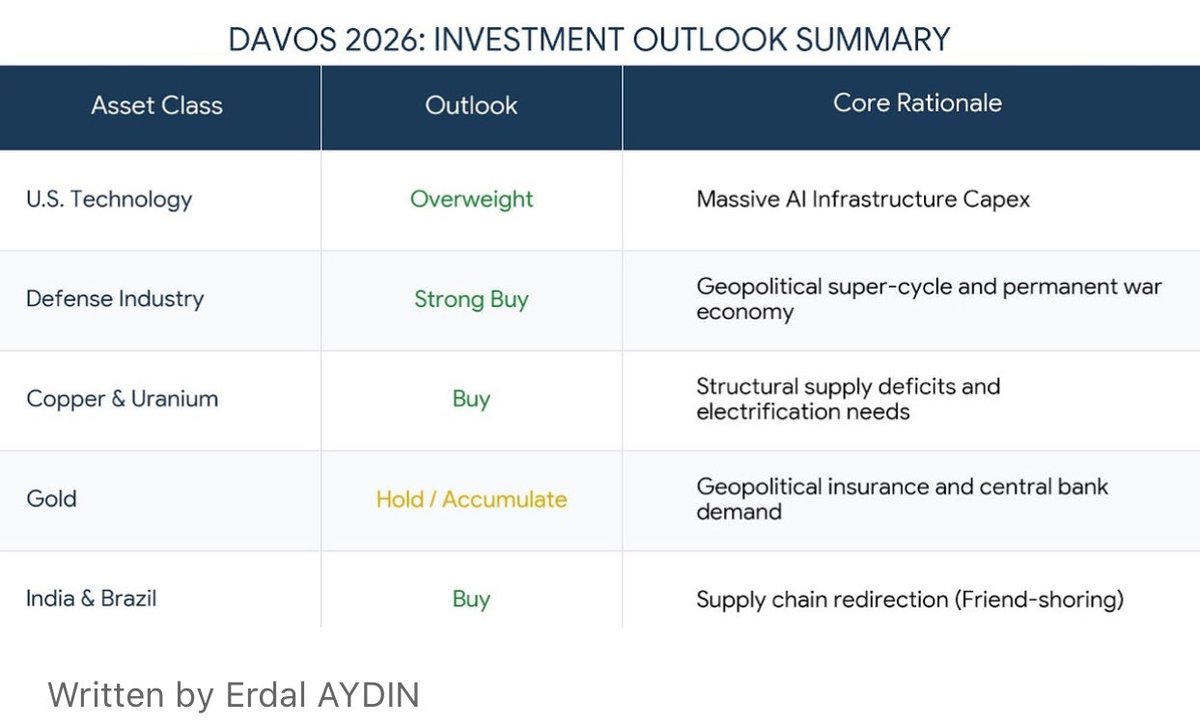 DAVOS 2026: INVESTMENT OUTLOOK SUMMARY

| Asset Class | Outlook | Core Rationale |
|---|---|---|
| U.S. Technology | Overweight | Massive AI Infrastructure Capex |
| Defense Industry | Strong Buy | Geopolitical super-cycle and permanent war economy |
| Copper & Uranium | Buy | Structural supply deficits and electrification needs |
| Gold | Hold / Accumulate | Geopolitical insurance and central bank demand |
| India & Brazil | Buy | Supply chain redirection (Friend-shoring) |

Written by Erdal AYDIN